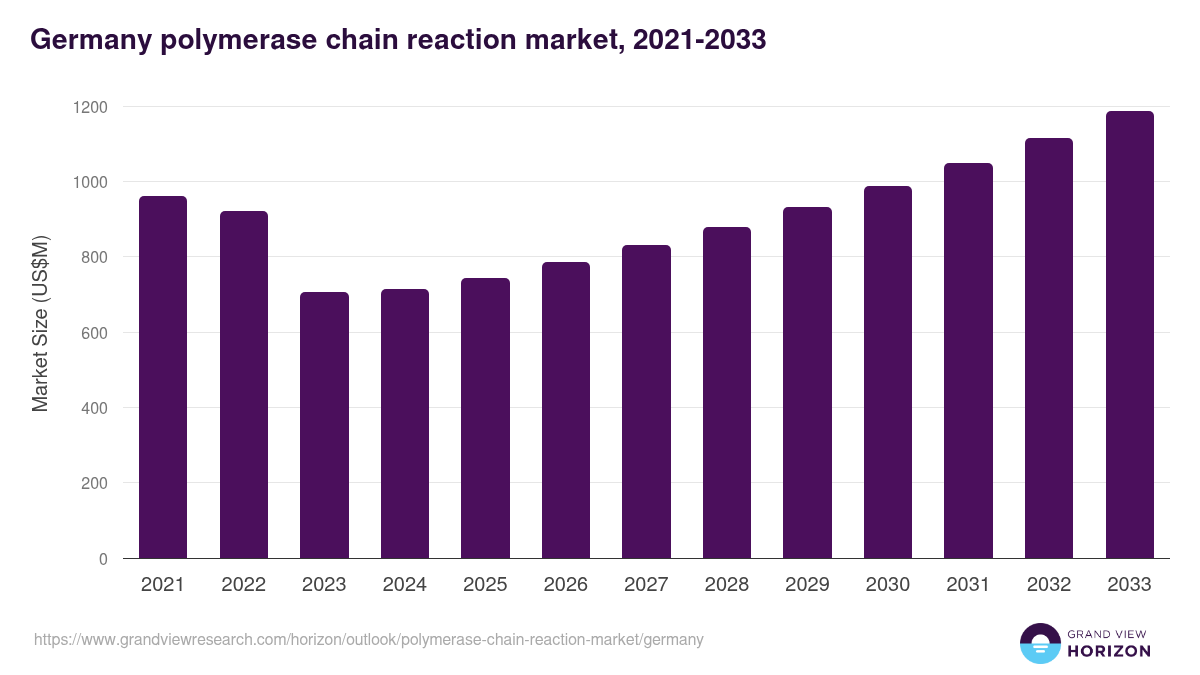 Germany polymerase chain reaction market, 2021-2033

Market Size (US$M)

1200
1000
800
600
400
200
0

2021 2022 2023 2024 2025 2026 2027 2028 2029 2030 2031 2032 2033

https://www.grandviewresearch.com/horizon/outlook/polymerase-chain-reaction-market/germany

GRAND VIEW HORIZON